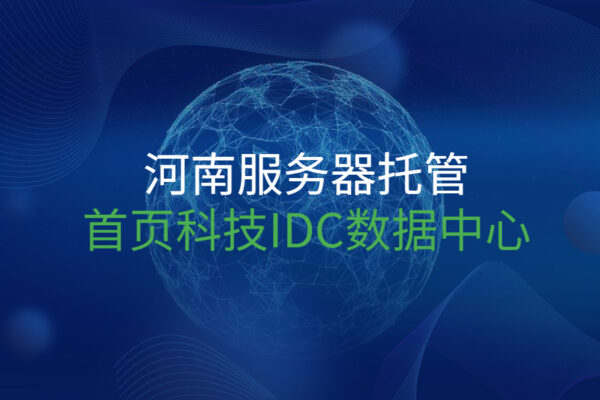 河南服务器托管
首页科技IDC数据中心